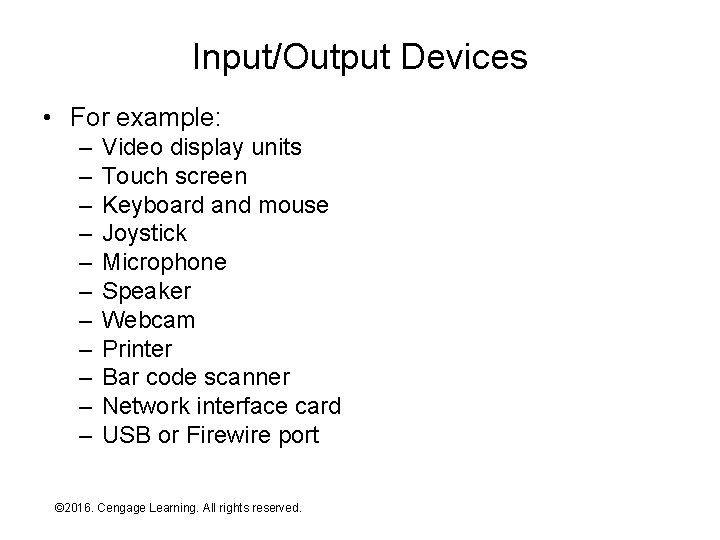 Input/Output Devices

• For example:
– Video display units
– Touch screen
– Keyboard and mouse
– Joystick
– Microphone
– Speaker
– Webcam
– Printer
– Bar code scanner
– Network interface card
– USB or Firewire port

©2016. Cengage Learning. All rights reserved.